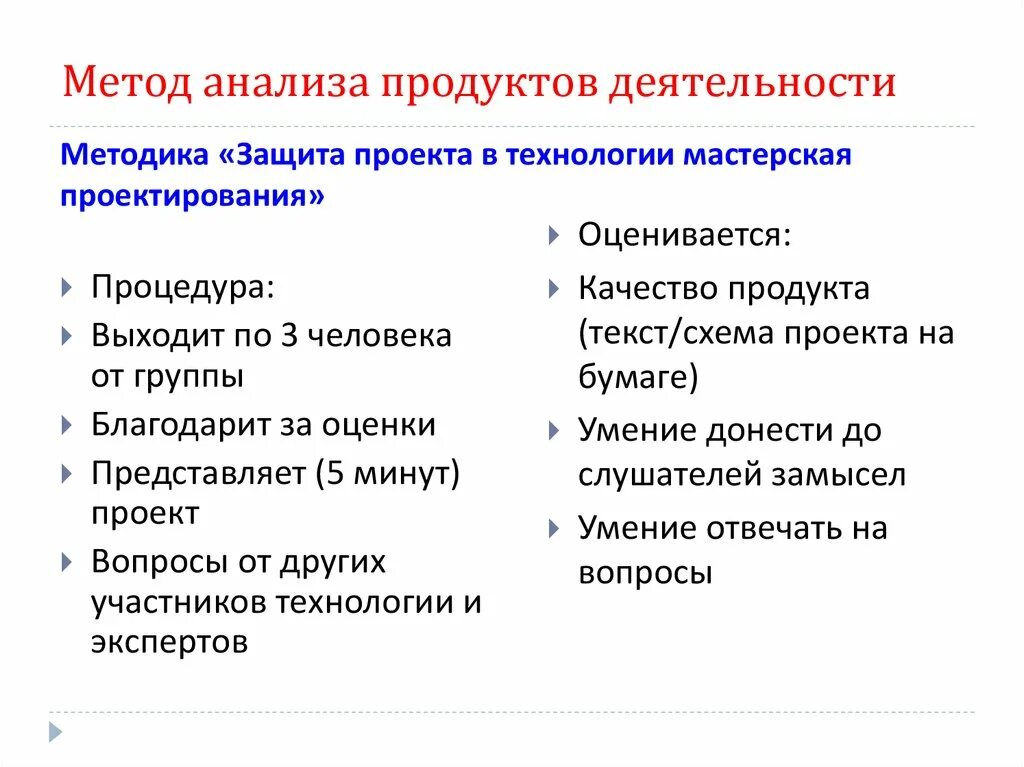 Метод анализа продуктов деятельности

Методика «Защита проекта в технологии мастерская проектирования»

Процедура:

Выходит по 3 человека от группы

Благодарит за оценки

Представляет (5 минут) проект

Вопросы от других участников технологии и экспертов

Оценивается:

Качество продукта (текст/схема проекта на бумаге)

Умение донести до слушателей замысел

Умение отвечать на вопросы